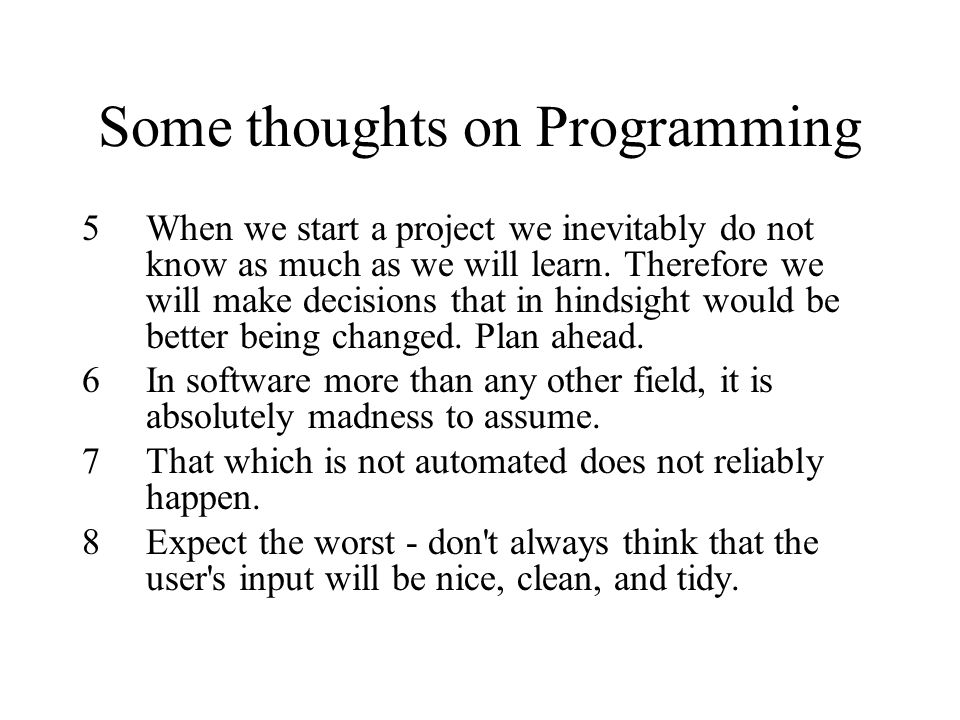 Some thoughts on Programming

5 When we start a project we inevitably do not know as much as we will learn. Therefore we will make decisions that in hindsight would be better being changed. Plan ahead.

6 In software more than any other field, it is absolutely madness to assume.

7 That which is not automated does not reliably happen.

8 Expect the worst - don't always think that the user's input will be nice, clean, and tidy.